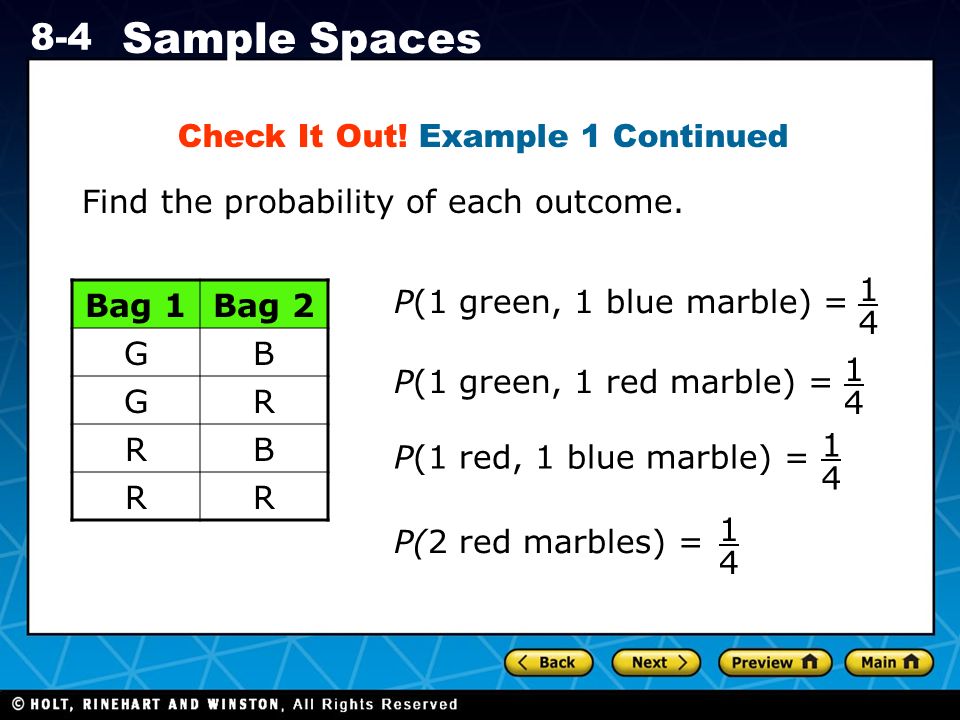 8-4 Sample Spaces

Check It Out! Example 1 Continued

Find the probability of each outcome.

| Bag 1 | Bag 2 |
|---|---|
| G | B |
| G | R |
| R | B |
| R | R |

$P$(1 green, 1 blue marble) = $\frac{1}{4}$

$P$(1 green, 1 red marble) = $\frac{1}{4}$

$P$(1 red, 1 blue marble) = $\frac{1}{4}$

$P$(2 red marbles) = $\frac{1}{4}$

Back Next Preview Main

© HOLT, RINEHART AND WINSTON, All Rights Reserved